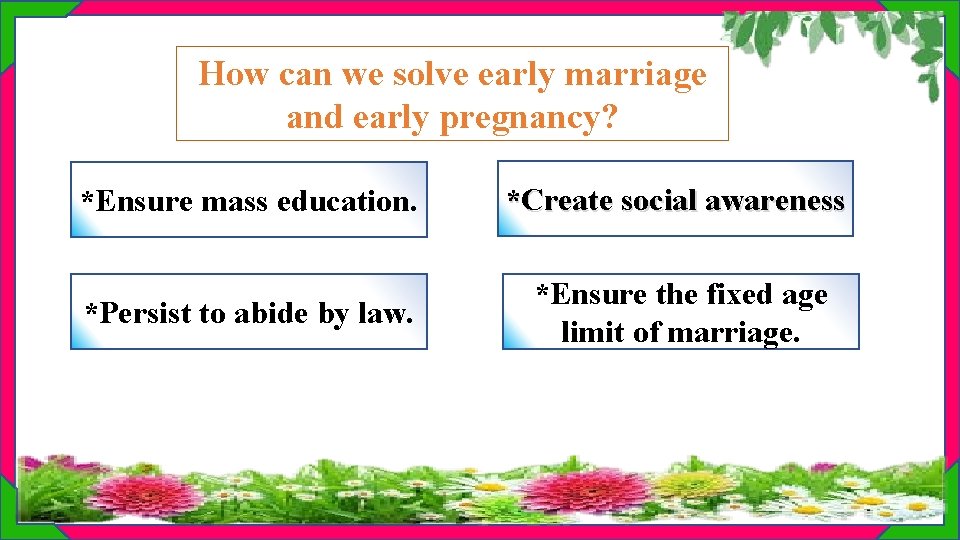 How can we solve early marriage and early pregnancy?

*Ensure mass education.

*Create social awareness

*Persist to abide by law.

*Ensure the fixed age limit of marriage.